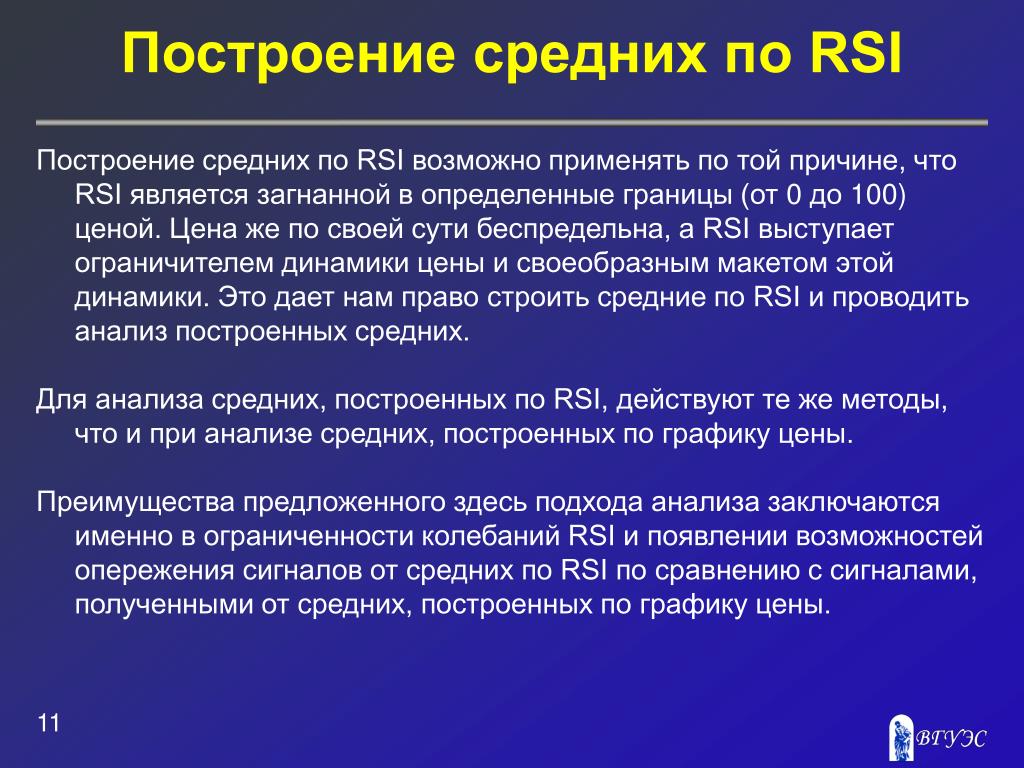 Построение средних по RSI

Построение средних по RSI возможно применять по той причине, что RSI является загнанной в определенные границы (от 0 до 100) ценой. Цена же по своей сути беспредельна, а RSI выступает ограничителем динамики цены и своеобразным макетом этой динамики. Это дает нам право строить средние по RSI и проводить анализ построенных средних.

Для анализа средних, построенных по RSI, действуют те же методы, что и при анализе средних, построенных по графику цены.

Преимущества предложенного здесь подхода анализа заключаются именно в ограниченности колебаний RSI и появлении возможностей опережения сигналов от средних по RSI по сравнению с сигналами, полученными от средних, построенных по графику цены.

11

ВГУЭС